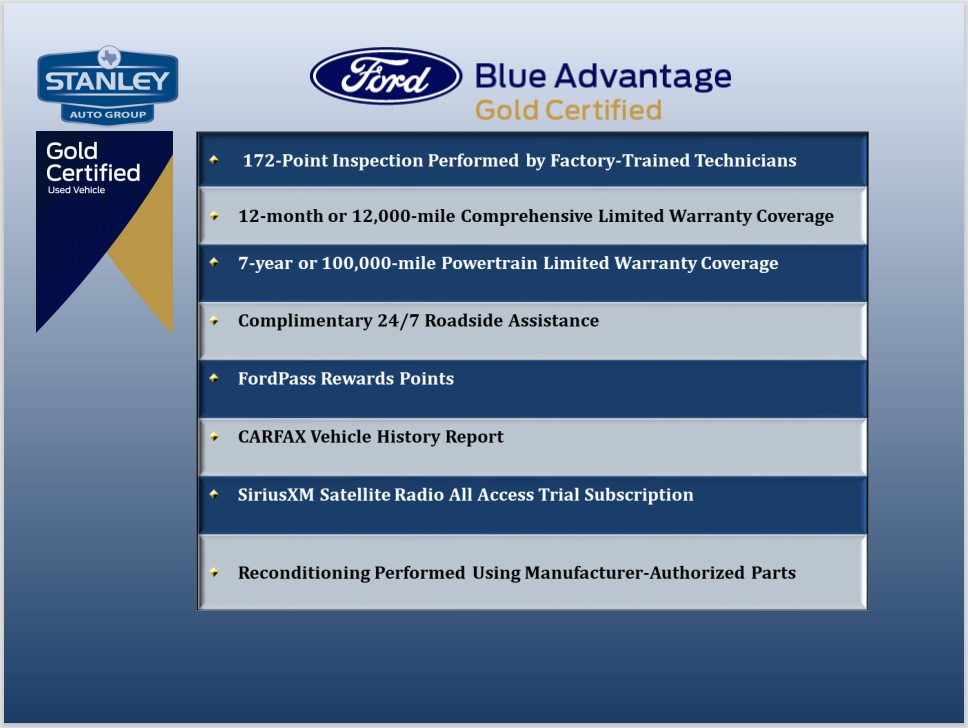 STANLEY
AUTO GROUP

Gold Certified
Used Vehicle

Ford

Blue Advantage
Gold Certified

172-Point Inspection Performed by Factory-Trained Technicians

12-month or 12,000-mile Comprehensive Limited Warranty Coverage

7-year or 100,000-mile Powertrain Limited Warranty Coverage

Complimentary 24/7 Roadside Assistance

FordPass Rewards Points

CARFAX Vehicle History Report

SiriusXM Satellite Radio All Access Trial Subscription

Reconditioning Performed Using Manufacturer-Authorized Parts